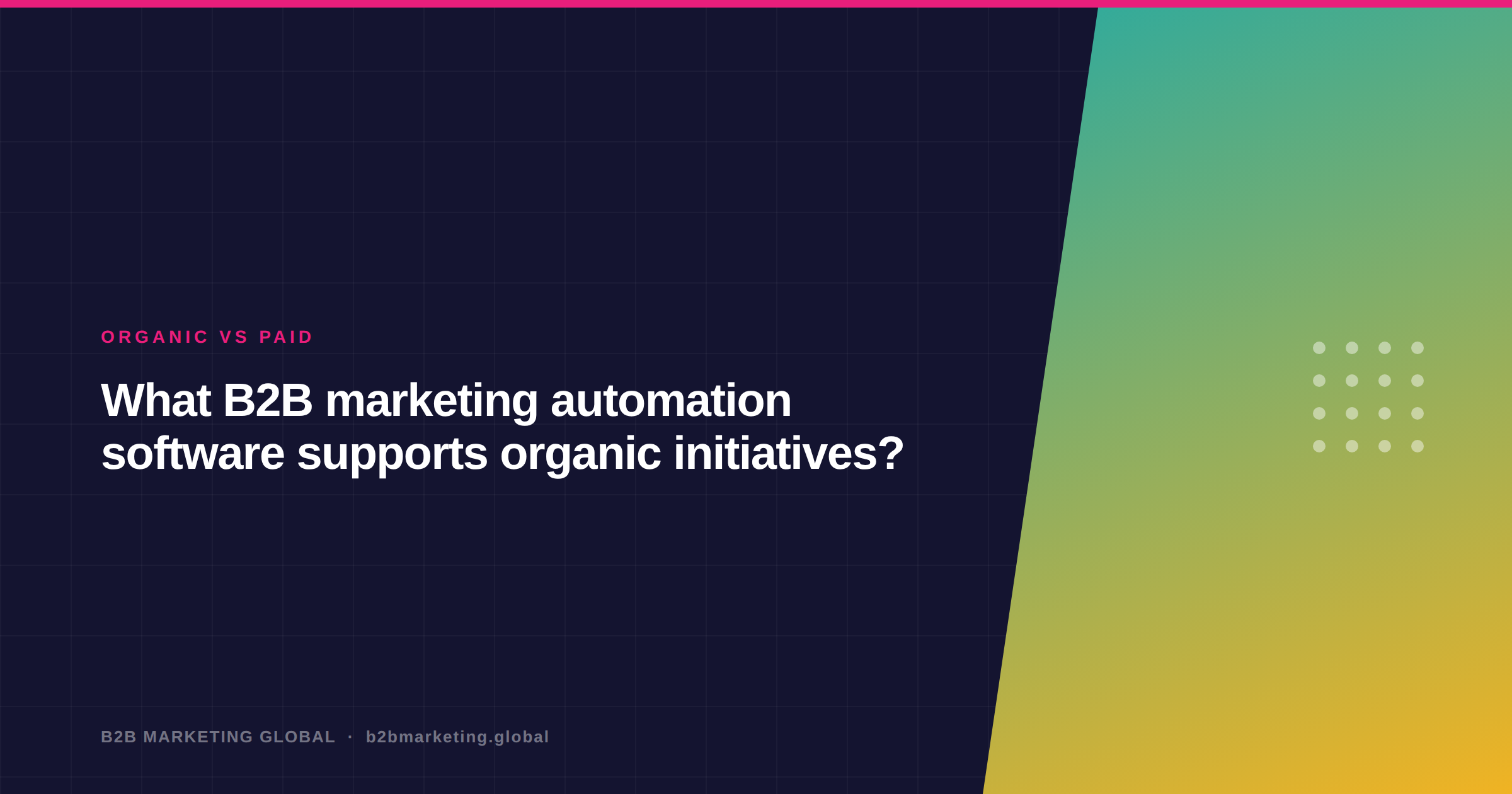 ORGANIC VS PAID

What B2B marketing automation software supports organic initiatives?

B2B MARKETING GLOBAL · b2bmarketing.global